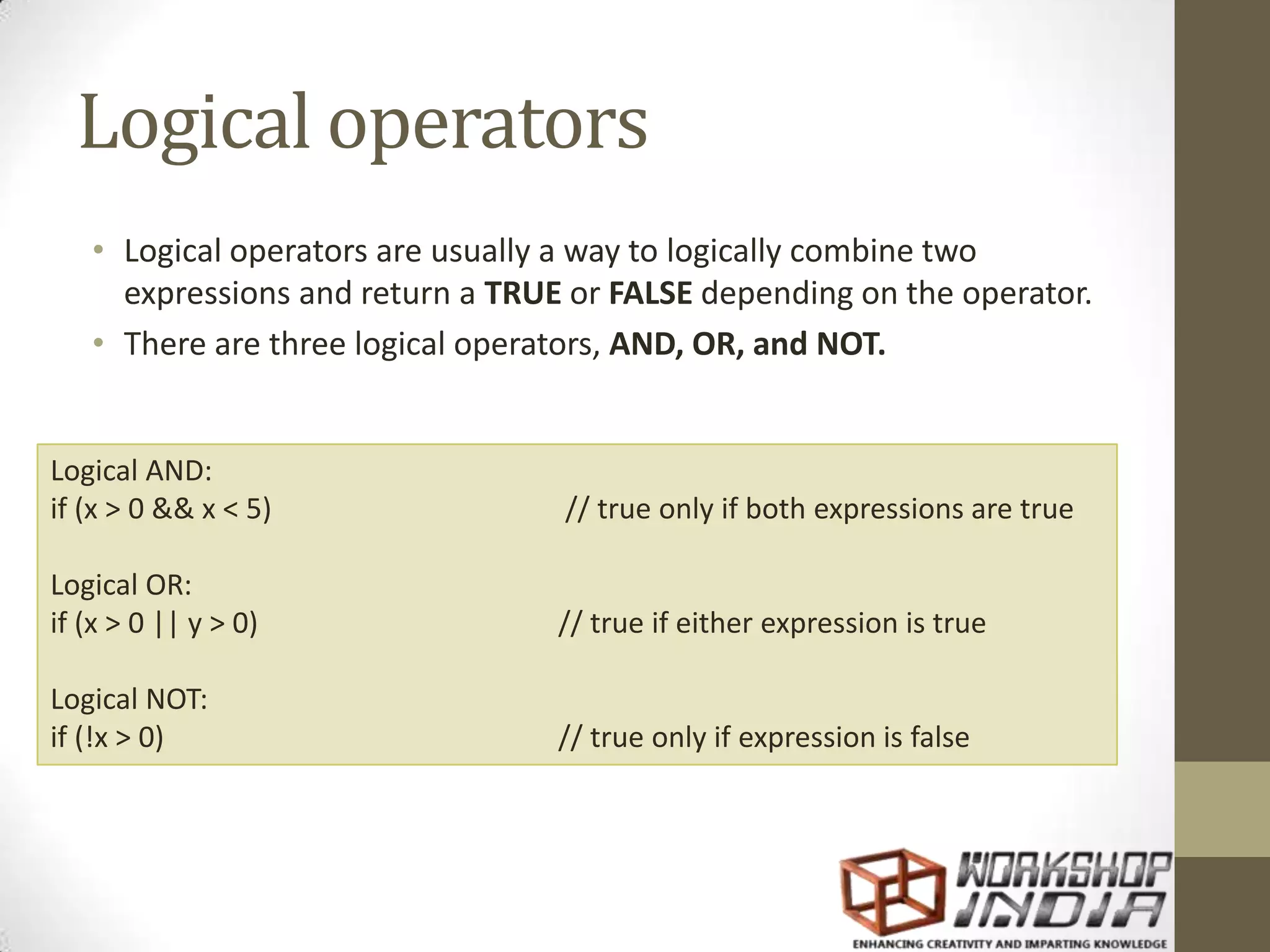 Logical operators

• Logical operators are usually a way to logically combine two expressions and return a TRUE or FALSE depending on the operator.
• There are three logical operators, AND, OR, and NOT.

Logical AND:
if (x > 0 && x < 5) // true only if both expressions are true

Logical OR:
if (x > 0 || y > 0) // true if either expression is true

Logical NOT:
if (!x > 0) // true only if expression is false

WORKSHOP INDIA
ENHANCING CREATIVITY AND IMPARTING KNOWLEDGE